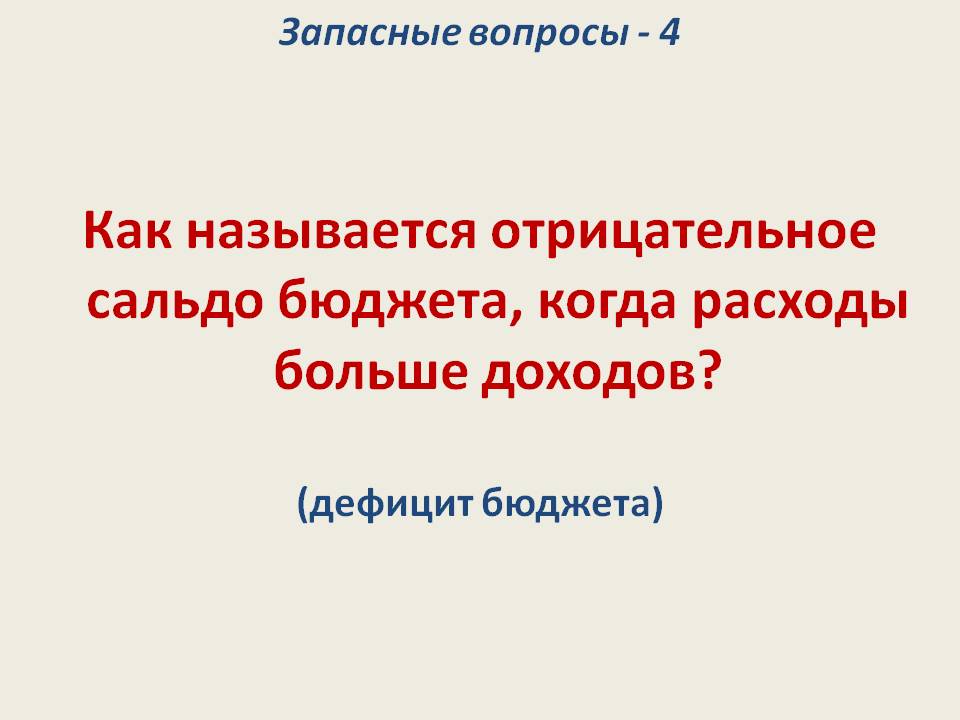 Запасные вопросы - 4

Как называется отрицательное сальдо бюджета, когда расходы больше доходов?

(дефицит бюджета)